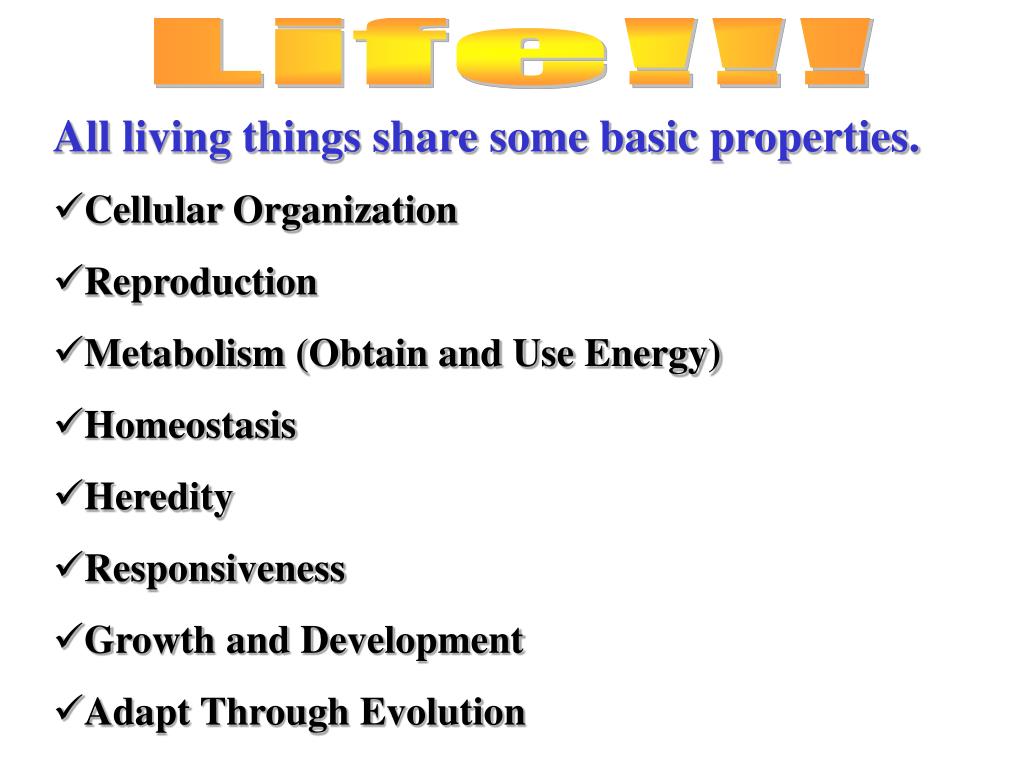 Life!!!

All living things share some basic properties.

✓Cellular Organization

✓Reproduction

✓Metabolism (Obtain and Use Energy)

✓Homeostasis

✓Heredity

✓Responsiveness

✓Growth and Development

✓Adapt Through Evolution